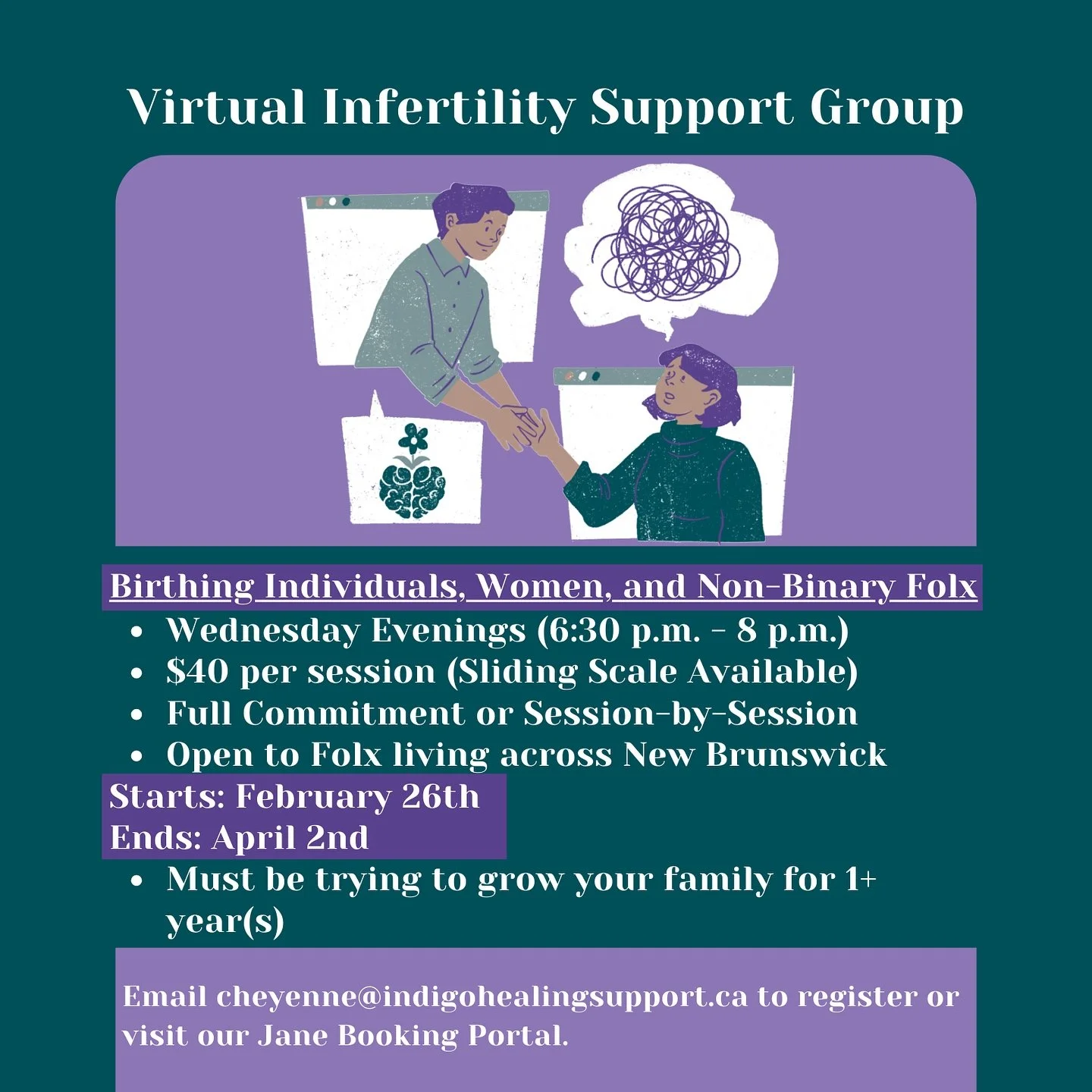 Virtual Infertility Support Group

Birthing Individuals, Women, and Non-Binary Folx

- Wednesday Evenings (6:30 p.m. - 8 p.m.)
- $40 per session (Sliding Scale Available)
- Full Commitment or Session-by-Session
- Open to Folx living across New Brunswick

Starts: February 26th
Ends: April 2nd

- Must be trying to grow your family for 1+ year(s)

Email cheyenne@indigohealingsupport.ca to register or visit our Jane Booking Portal.